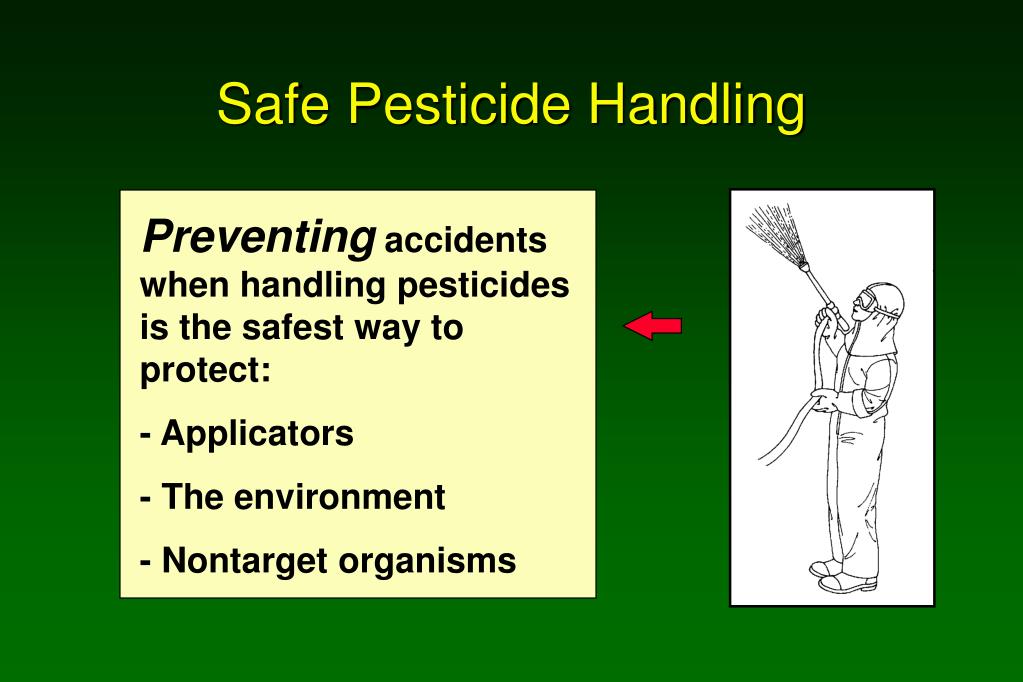 Safe Pesticide Handling

Preventing accidents when handling pesticides is the safest way to protect:

- Applicators

- The environment

- Nontarget organisms